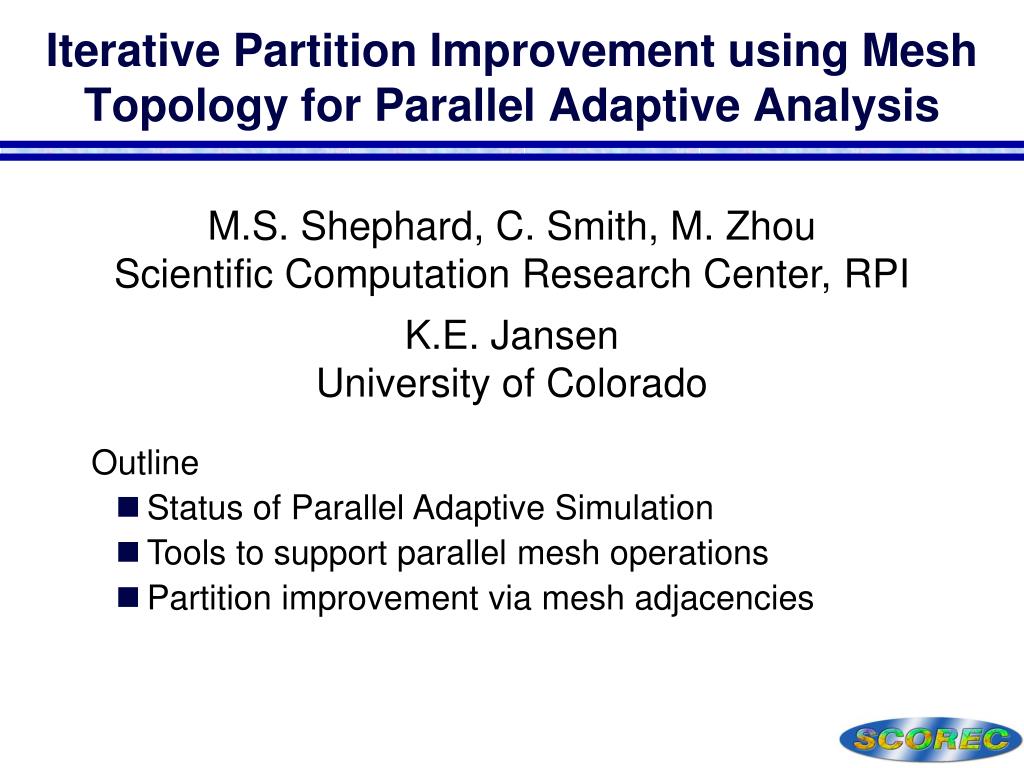 Iterative Partition Improvement using Mesh Topology for Parallel Adaptive Analysis

M.S. Shephard, C. Smith, M. Zhou
Scientific Computation Research Center, RPI

K.E. Jansen
University of Colorado

Outline
- Status of Parallel Adaptive Simulation
- Tools to support parallel mesh operations
- Partition improvement via mesh adjacencies

SCOREC